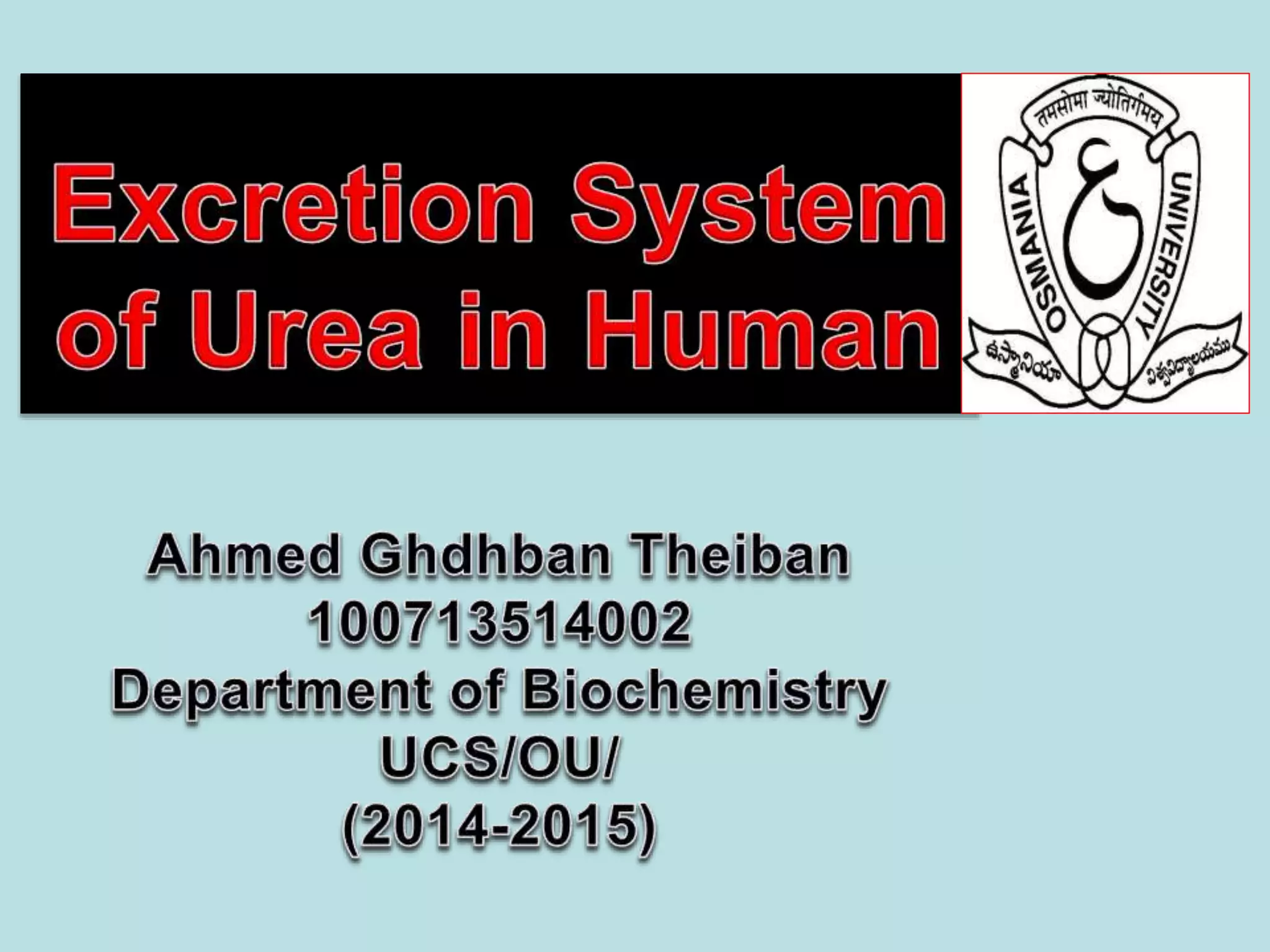 Excretion System of Urea in Human

तमसोमा ज्योतिर्गमय
OSMANIA UNIVERSITY
ع
ఉస్మానియా విశ్వవిద్యాలయము

Ahmed Ghdhban Theiban
100713514002
Department of Biochemistry
UCS/OU/
(2014-2015)